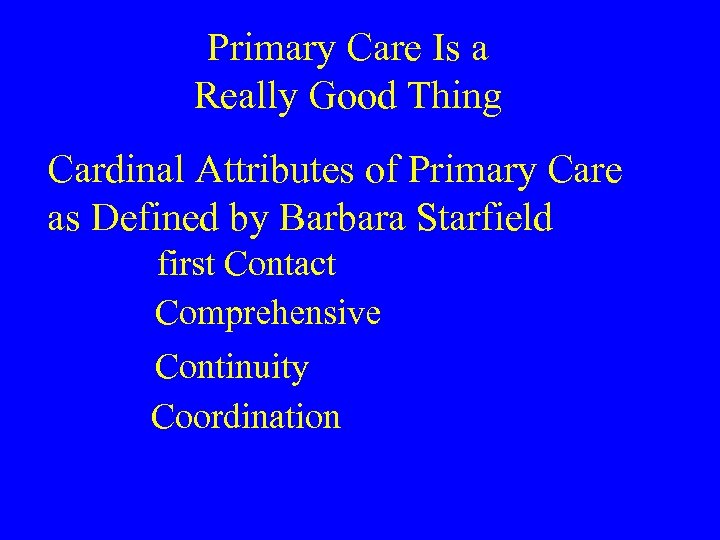 Primary Care Is a
Really Good Thing

Cardinal Attributes of Primary Care as Defined by Barbara Starfield

first Contact

Comprehensive

Continuity

Coordination